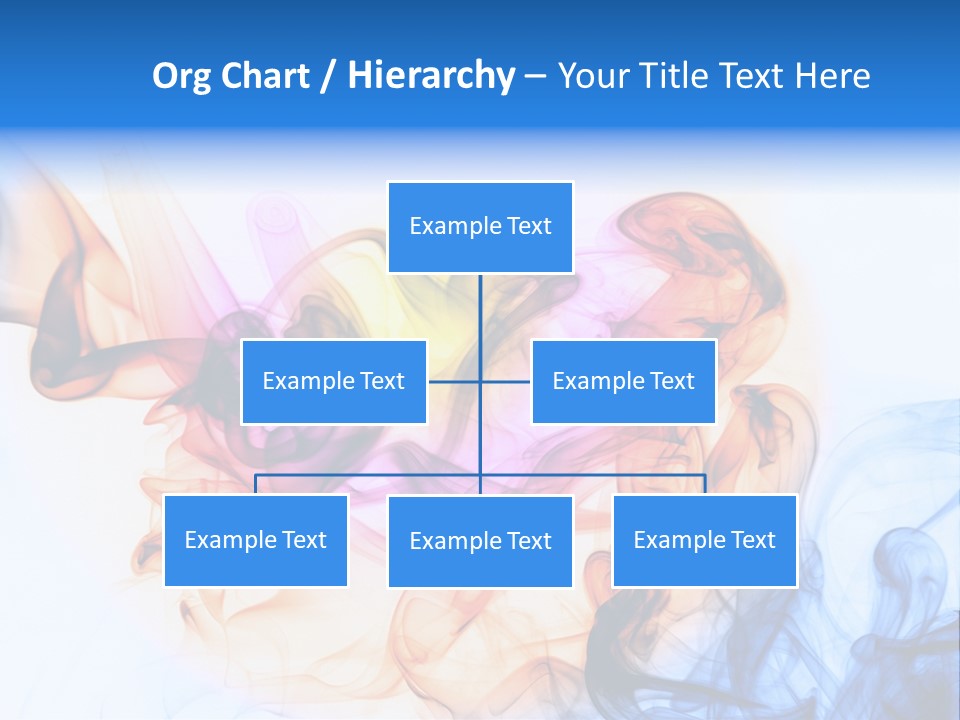 Org Chart / Hierarchy – Your Title Text Here

Example Text

Example Text

Example Text

Example Text

Example Text

Example Text